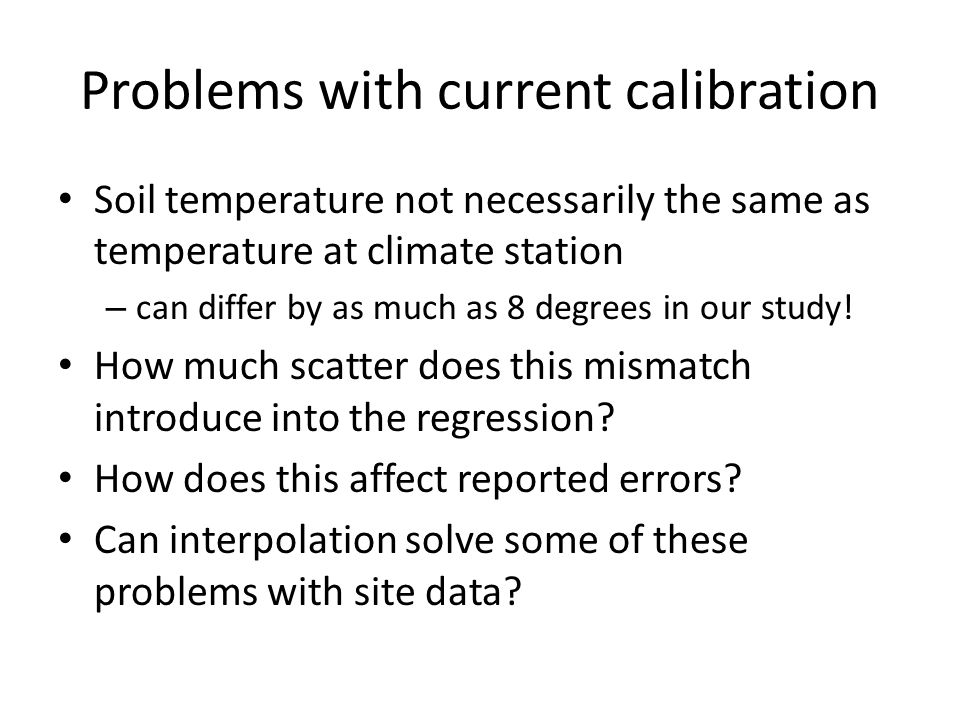 Problems with current calibration

• Soil temperature not necessarily the same as temperature at climate station
– can differ by as much as 8 degrees in our study!
• How much scatter does this mismatch introduce into the regression?
• How does this affect reported errors?
• Can interpolation solve some of these problems with site data?